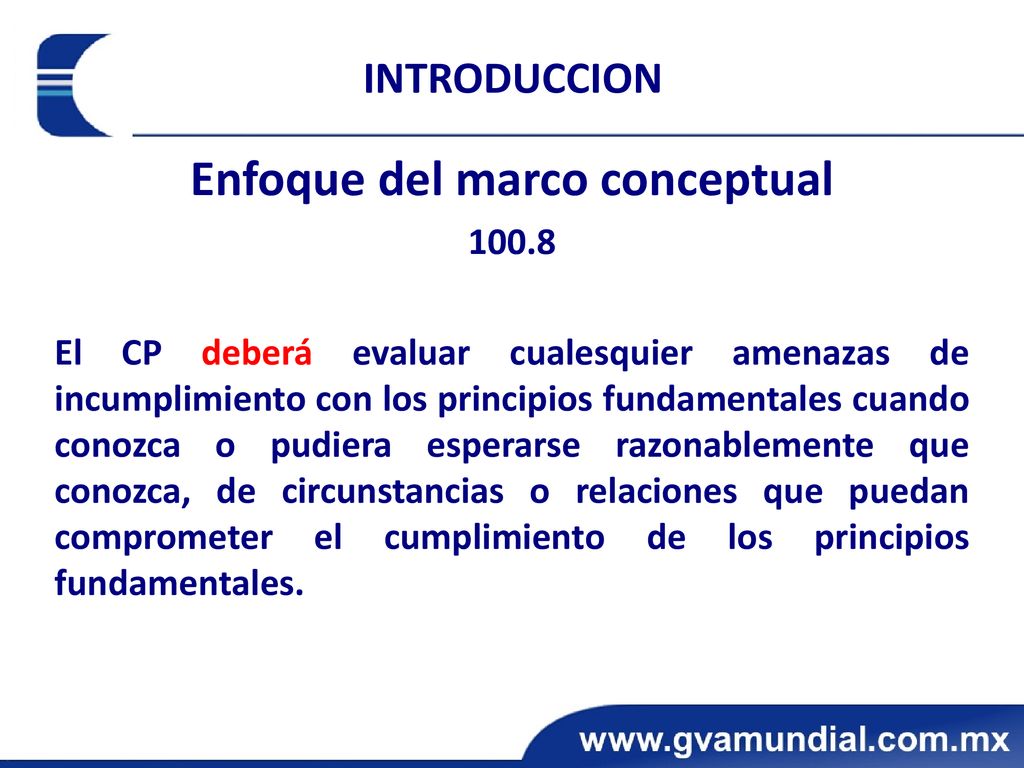 INTRODUCCION

Enfoque del marco conceptual

100.8

El CP deberá evaluar cualesquier amenazas de incumplimiento con los principios fundamentales cuando conozca o pudiera esperarse razonablemente que conozca, de circunstancias o relaciones que puedan comprometer el cumplimiento de los principios fundamentales.

www.gvamundial.com.mx